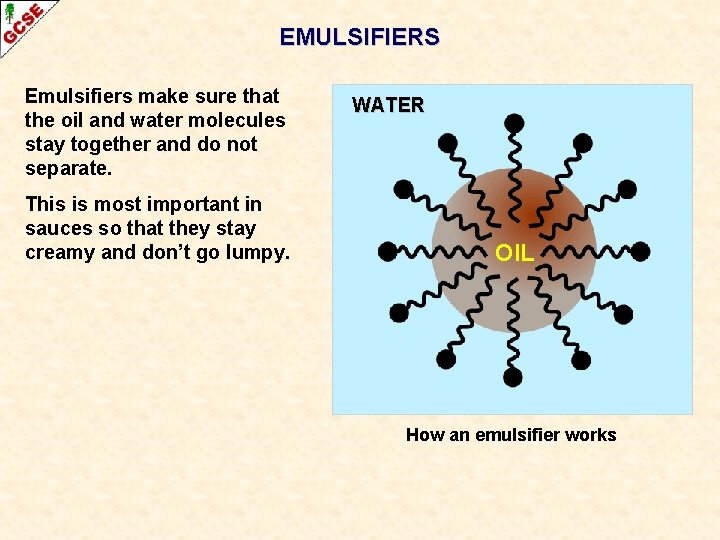 GCSE

EMULSIFIERS

Emulsifiers make sure that the oil and water molecules stay together and do not separate.

This is most important in sauces so that they stay creamy and don't go lumpy.

WATER

OIL

How an emulsifier works